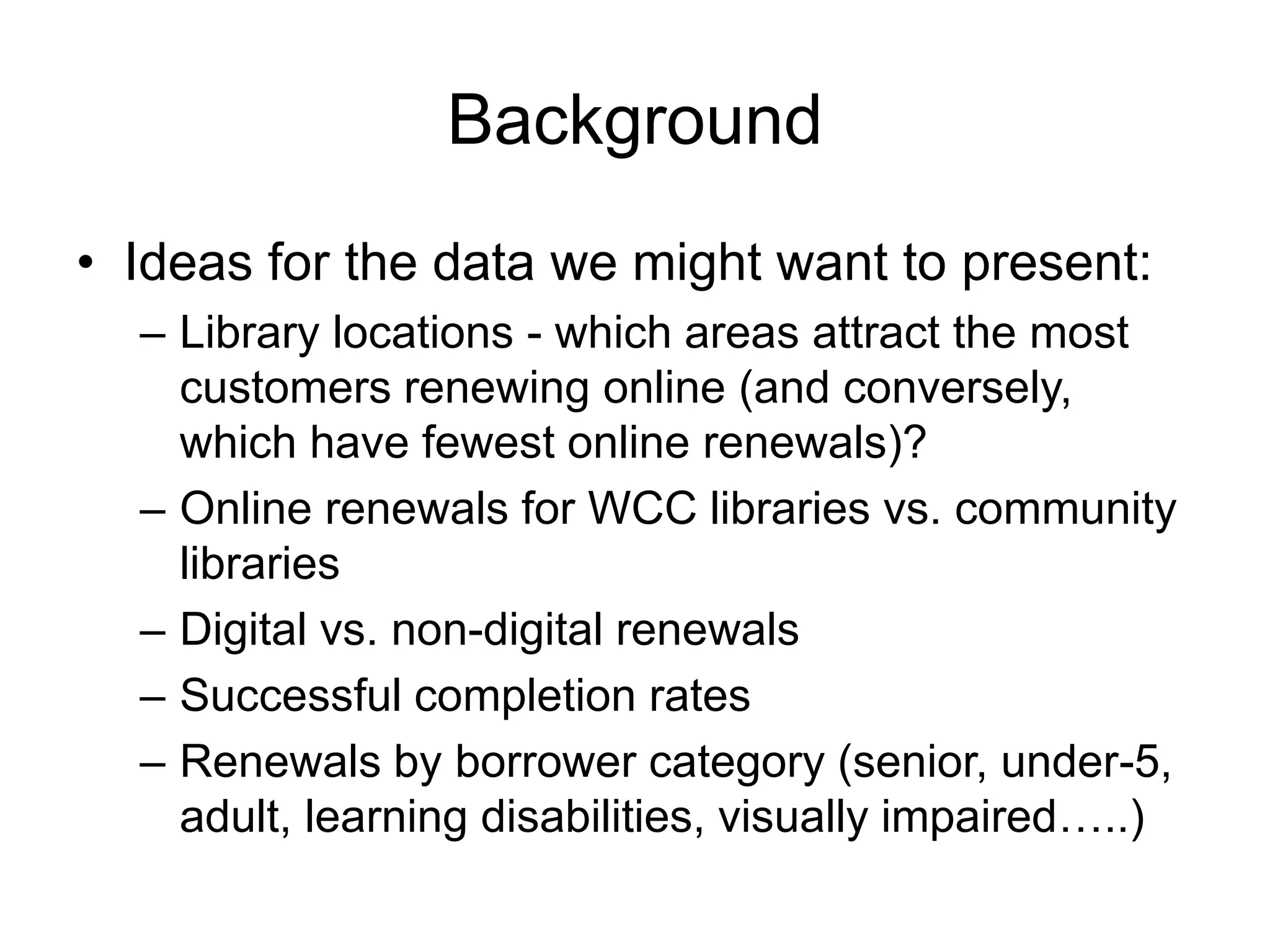 Background

• Ideas for the data we might want to present:
– Library locations - which areas attract the most customers renewing online (and conversely, which have fewest online renewals)?
– Online renewals for WCC libraries vs. community libraries
– Digital vs. non-digital renewals
– Successful completion rates
– Renewals by borrower category (senior, under-5, adult, learning disabilities, visually impaired…..)